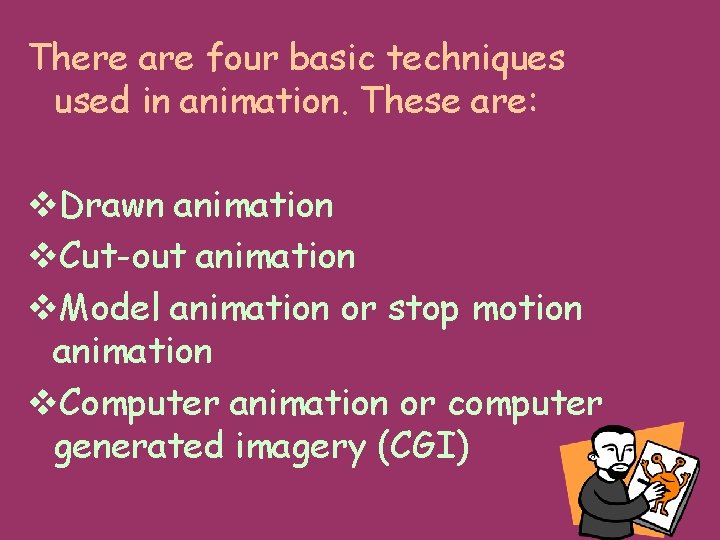 There are four basic techniques used in animation. These are:

❖Drawn animation
❖Cut-out animation
❖Model animation or stop motion animation
❖Computer animation or computer generated imagery (CGI)